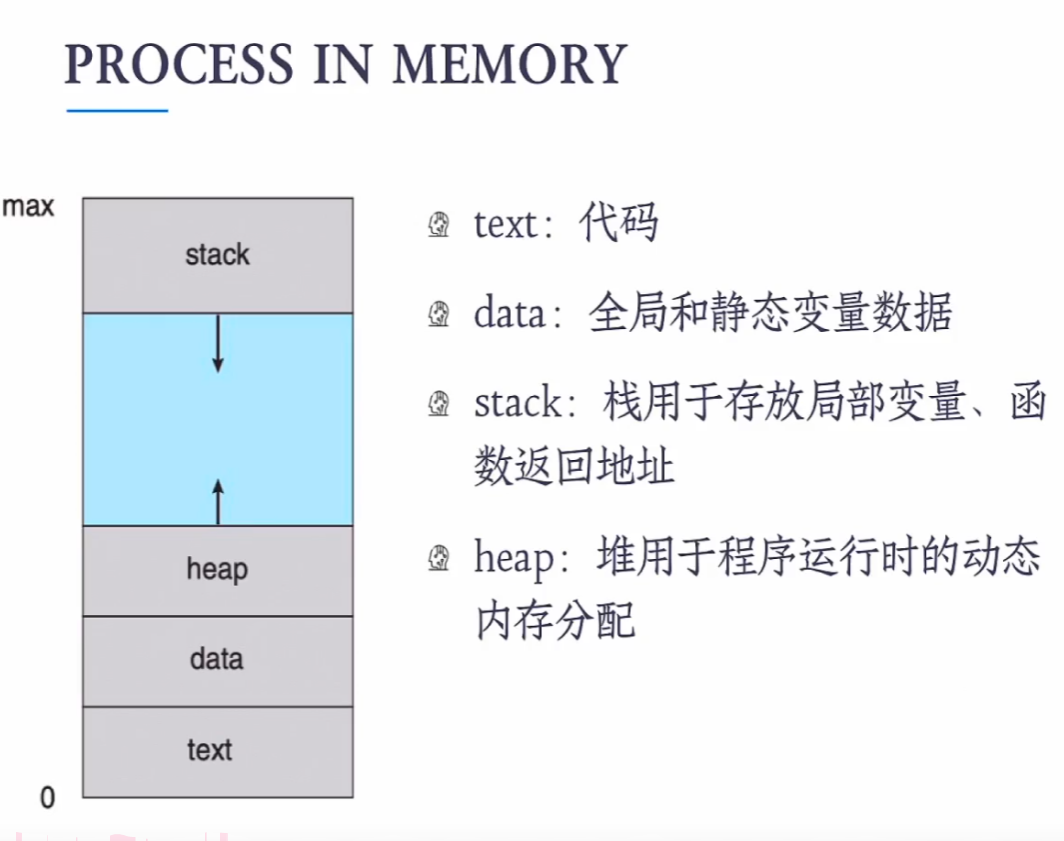 PROCESS IN MEMORY

max

stack

heap

data

text

0

text：代码

data：全局和静态变量数据

stack：栈用于存放局部变量、函数返回地址

heap：堆用于程序运行时的动态内存分配